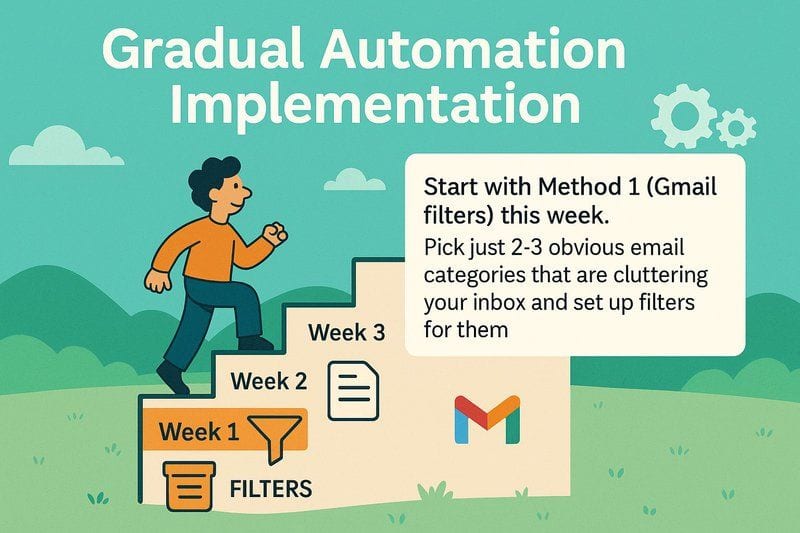 Gradual Automation Implementation

Start with Method 1 (Gmail filters) this week.

Pick just 2-3 obvious email categories that are cluttering your inbox and set up filters for them

Week 3

Week 2

Week 1

FILTERS